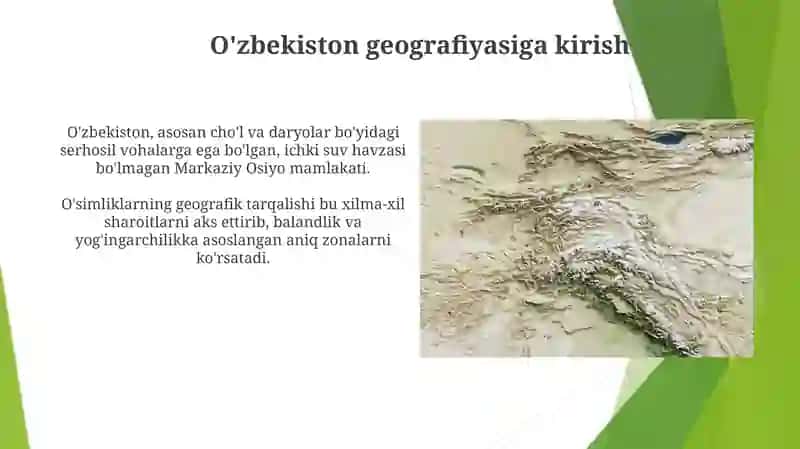 O'zbekiston geografiyasiga kirish

O'zbekiston, asosan cho'l va daryolar bo'yidagi serhosil vohalarga ega bo'lgan, ichki suv havzasi bo'lmagan Markaziy Osiyo mamlakati.

O'simliklarning geografik tarqalishi bu xilma-xil sharoitlarni aks ettirib, balandlik va yog'ingarchilikka asoslangan aniq zonalarni ko'rsatadi.